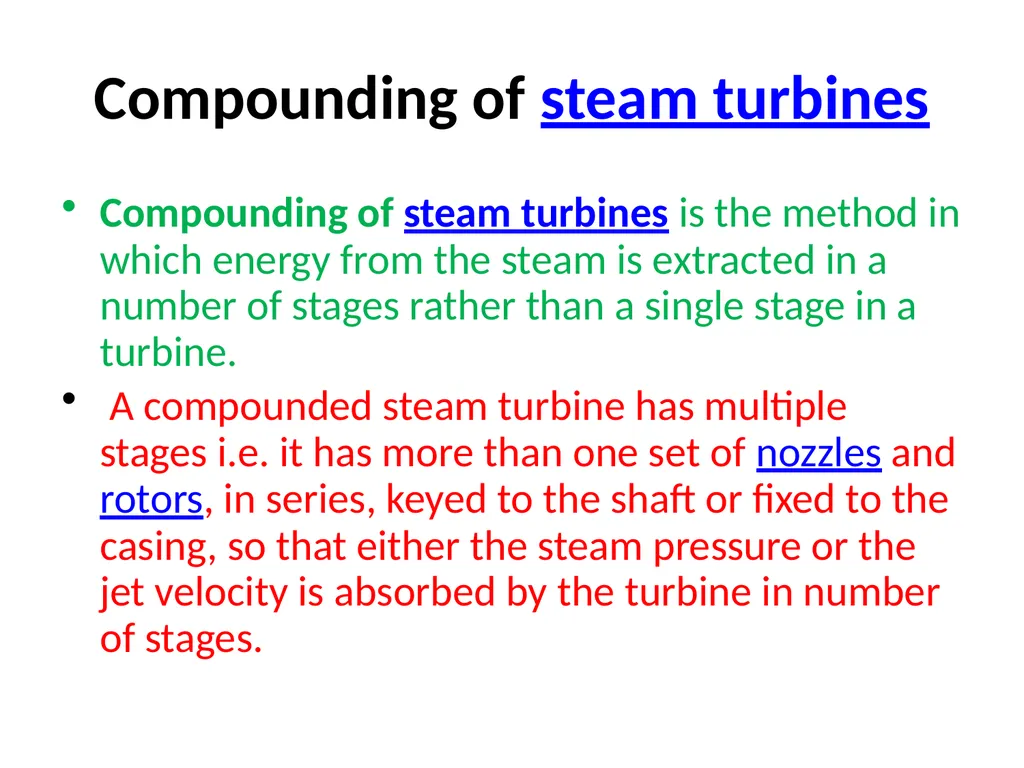 Compounding of steam turbines

• Compounding of steam turbines is the method in which energy from the steam is extracted in a number of stages rather than a single stage in a turbine.

• A compounded steam turbine has multiple stages i.e. it has more than one set of nozzles and rotors, in series, keyed to the shaft or fixed to the casing, so that either the steam pressure or the jet velocity is absorbed by the turbine in number of stages.